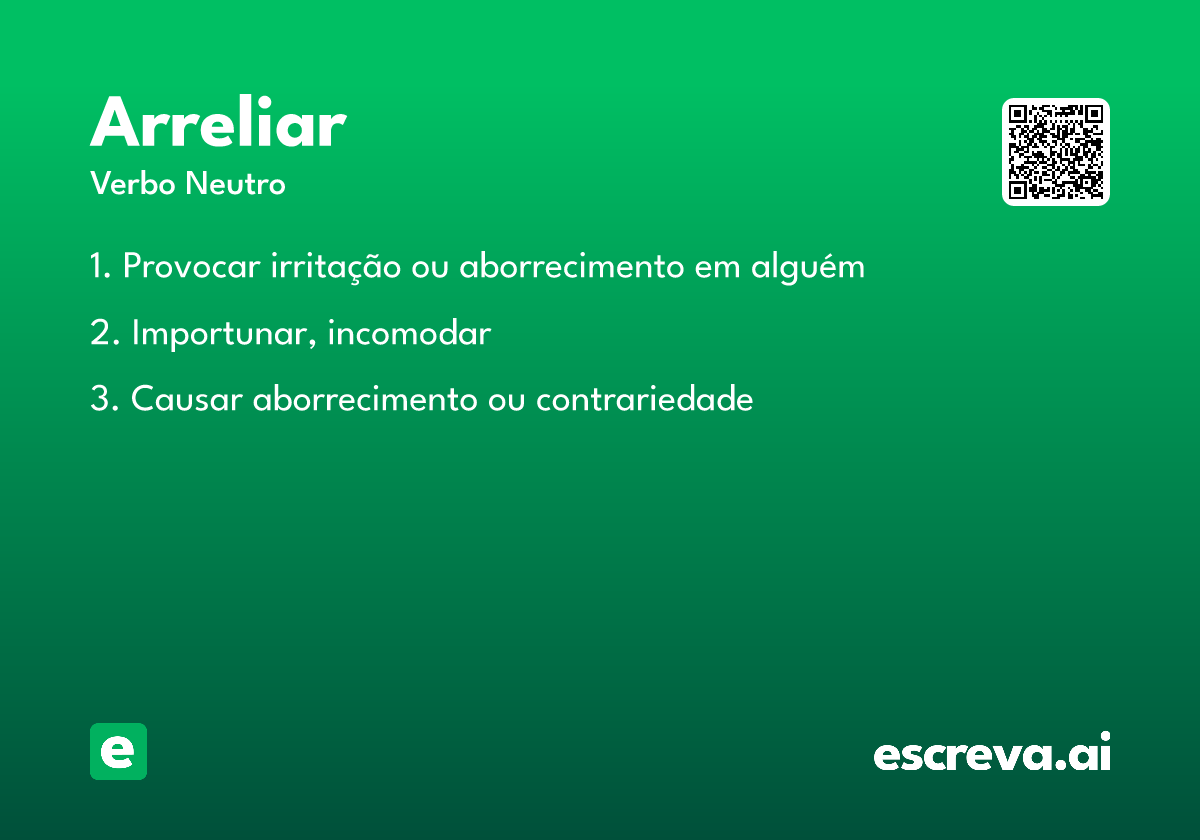 Arreliar

Verbo Neutro

1. Provocar irritação ou aborrecimento em alguém

2. Importunar, incomodar

3. Causar aborrecimento ou contrariedade

e

escreva.ai